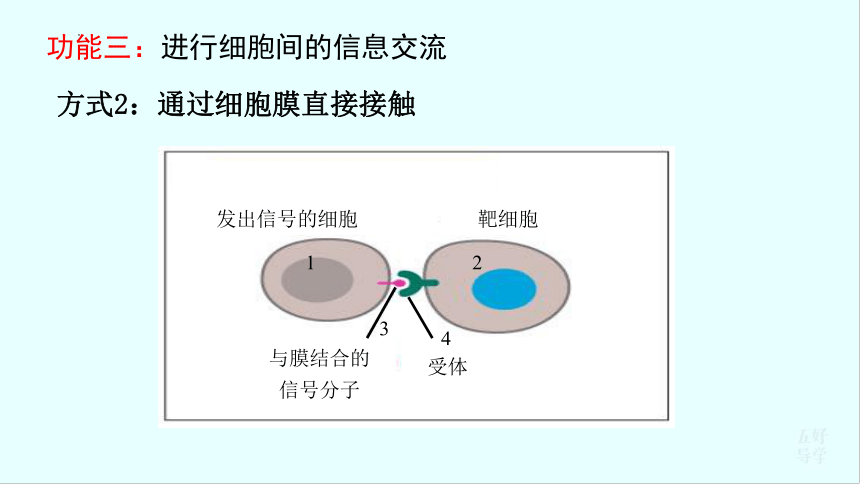 功能三：进行细胞间的信息交流

方式2：通过细胞膜直接接触

发出信号的细胞

靶细胞

1

2

3

4

与膜结合的信号分子

受体

五好导学